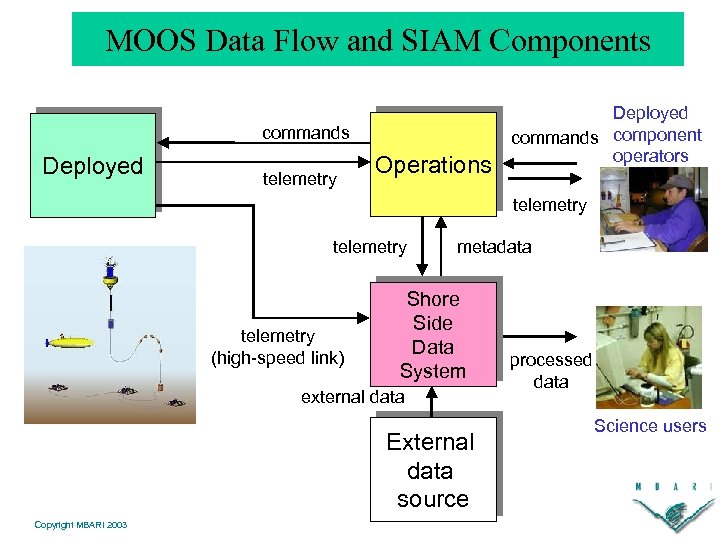 MOOS Data Flow and SIAM Components

Deployed

commands

telemetry

Operations

commands

telemetry

Deployed component operators

telemetry

metadata

Shore Side Data System

telemetry (high-speed link)

processed data

external data

External data source

Science users

Copyright MBARI 2003

MBARI